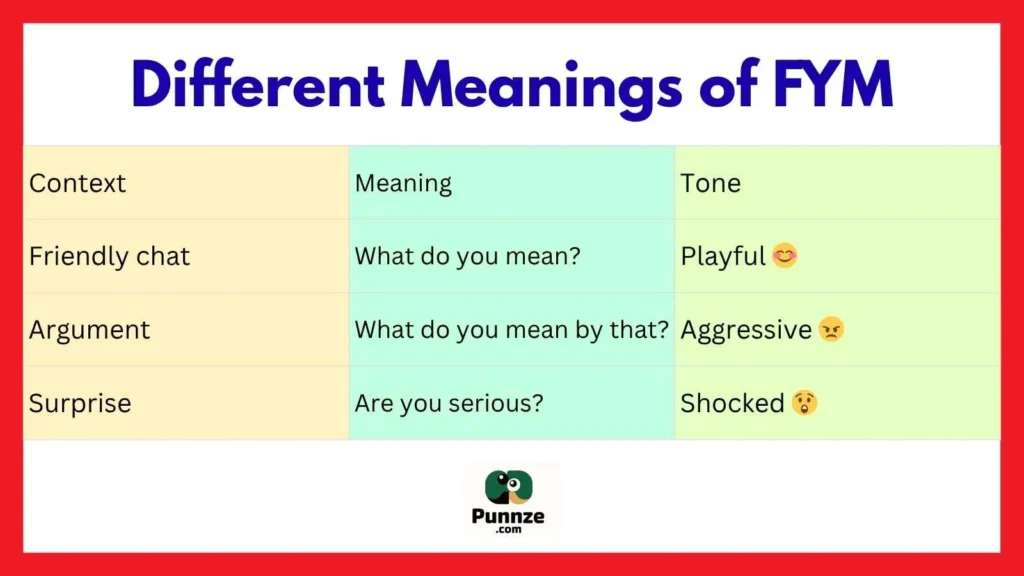 Different Meanings of FYM

| Context | Meaning | Tone |
|---|---|---|
| Friendly chat | What do you mean? | Playful 😊 |
| Argument | What do you mean by that? | Aggressive 😠 |
| Surprise | Are you serious? | Shocked 😲 |

Punnze
.com